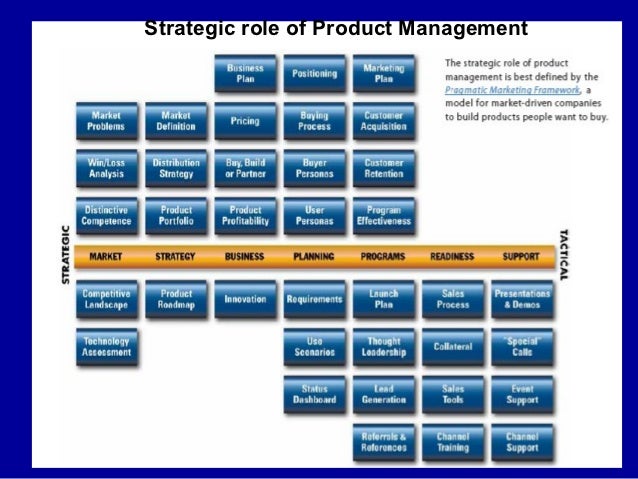 Strategic role of Product Management

The strategic role of product management is best defined by the Pragmatic Marketing Framework, a model for market-driven companies to build products people want to buy.

Business Plan

Positioning

Marketing Plan

Market Problems

Market Definition

Pricing

Buying Process

Customer Acquisition

Win/Loss Analysis

Distribution Strategy

Buy, Build or Partner

Buyer Personas

Customer Retention

Distinctive Competence

Product Portfolio

Product Profitability

User Personas

Program Effectiveness

STRATEGIC

MARKET

STRATEGY

BUSINESS

PLANNING

PROGRAMS

READINESS

SUPPORT

TACTICAL

Competitive Landscape

Product Roadmap

Innovation

Requirements

Launch Plan

Sales Process

Presentations & Demos

Technology Assessment

Use Scenarios

Thought Leadership

Collateral

"Special" Calls

Status Dashboard

Lead Generation

Sales Tools

Event Support

Referrals & References

Channel Training

Channel Support